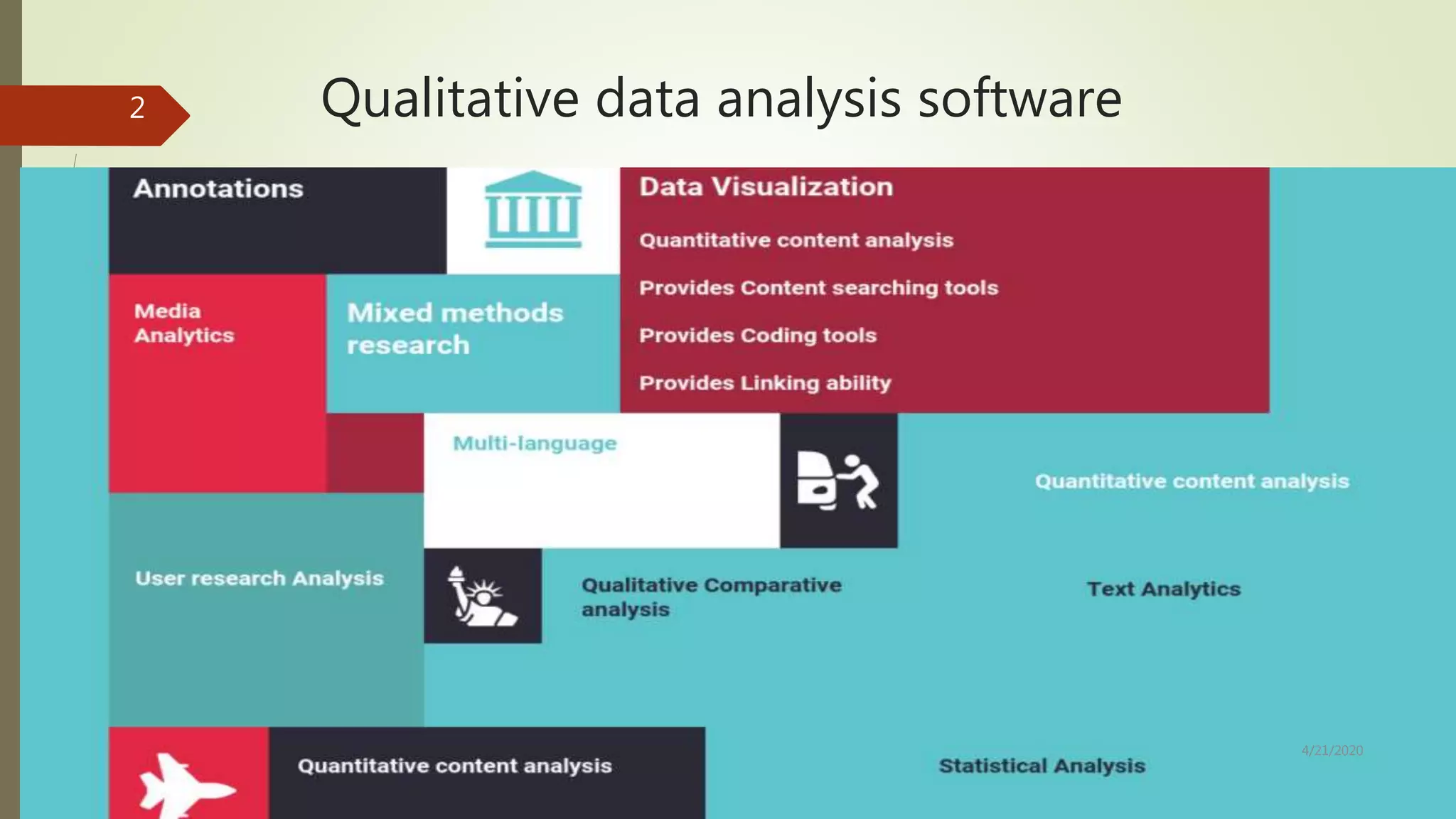 2

Qualitative data analysis software

Annotations

Data Visualization

Quantitative content analysis

Provides Content searching tools

Provides Coding tools

Provides Linking ability

Media Analytics

Mixed methods research

Multi-language

Quantitative content analysis

User research Analysis

Qualitative Comparative analysis

Text Analytics

Quantitative content analysis

Statistical Analysis

4/21/2020